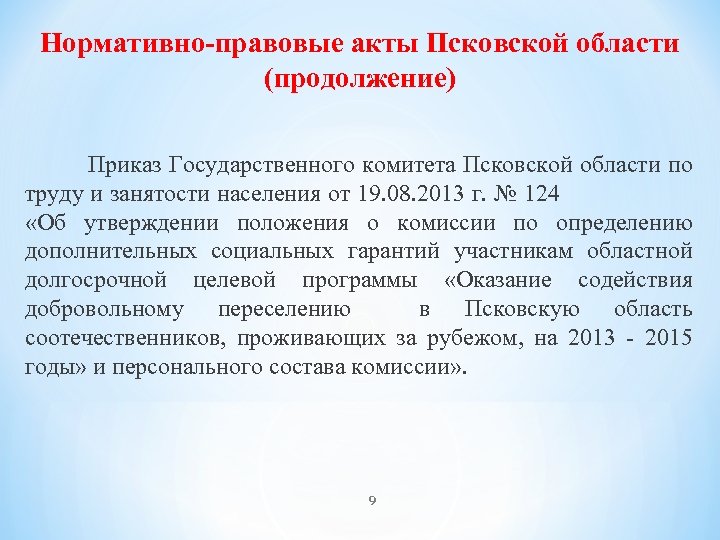 Нормативно-правовые акты Псковской области (продолжение)

Приказ Государственного комитета Псковской области по труду и занятости населения от 19.08.2013 г. № 124
«Об утверждении положения о комиссии по определению дополнительных социальных гарантий участникам областной долгосрочной целевой программы «Оказание содействия добровольному переселению в Псковскую область соотечественников, проживающих за рубежом, на 2013 - 2015 годы» и персонального состава комиссии».

9